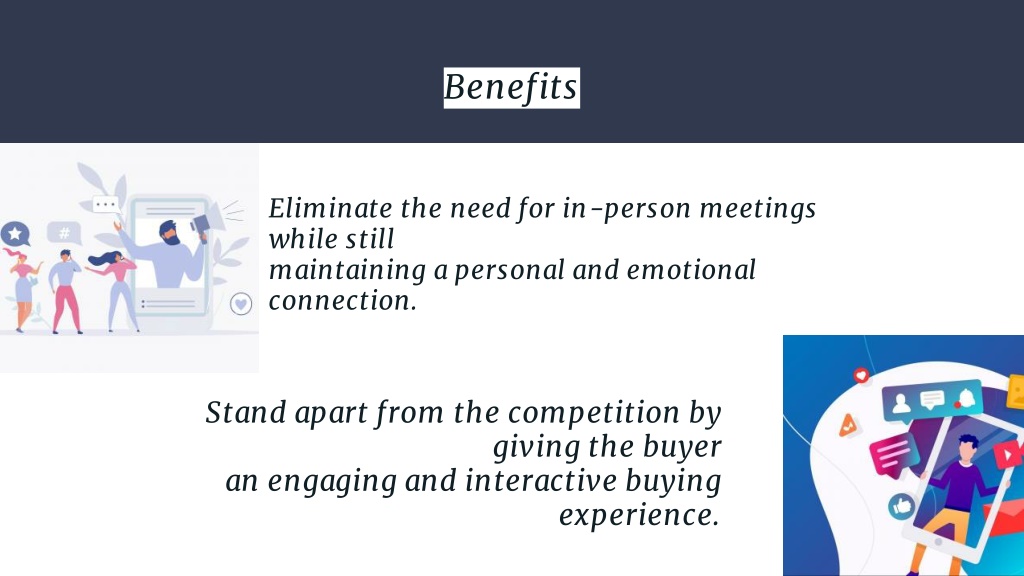 Benefits

Eliminate the need for in-person meetings while still maintaining a personal and emotional connection.

Stand apart from the competition by giving the buyer an engaging and interactive buying experience.